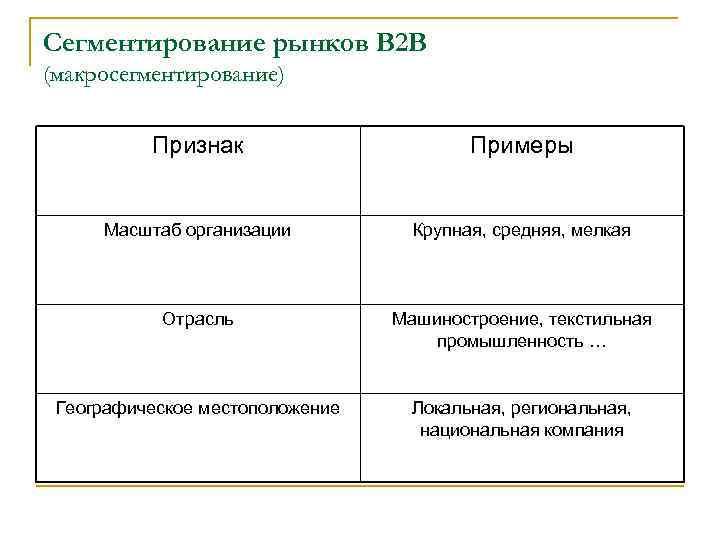 Сегментирование рынков B2B
(макросегментирование)

| Признак | Примеры |
|---|---|
| Масштаб организации | Крупная, средняя, мелкая |
| Отрасль | Машиностроение, текстильная промышленность … |
| Географическое местоположение | Локальная, региональная, национальная компания |